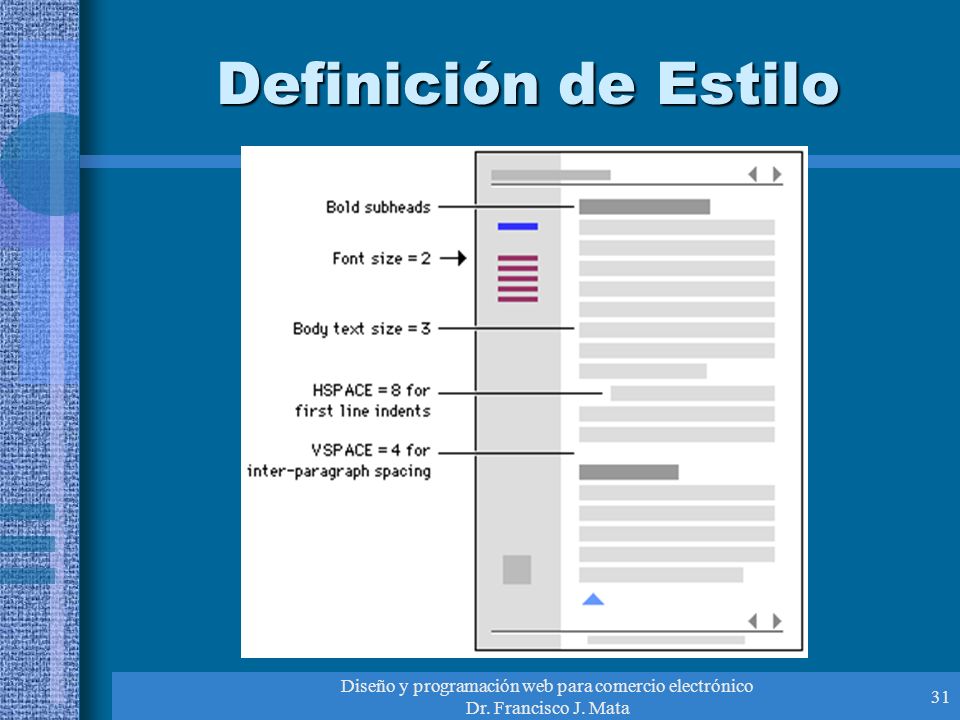 Definición de Estilo

Bold subheads

Font size = 2

Body text size = 3

HSPACE = 8 for first line indents

VSPACE = 4 for inter-paragraph spacing

Diseño y programación web para comercio electrónico
Dr. Francisco J. Mata

31